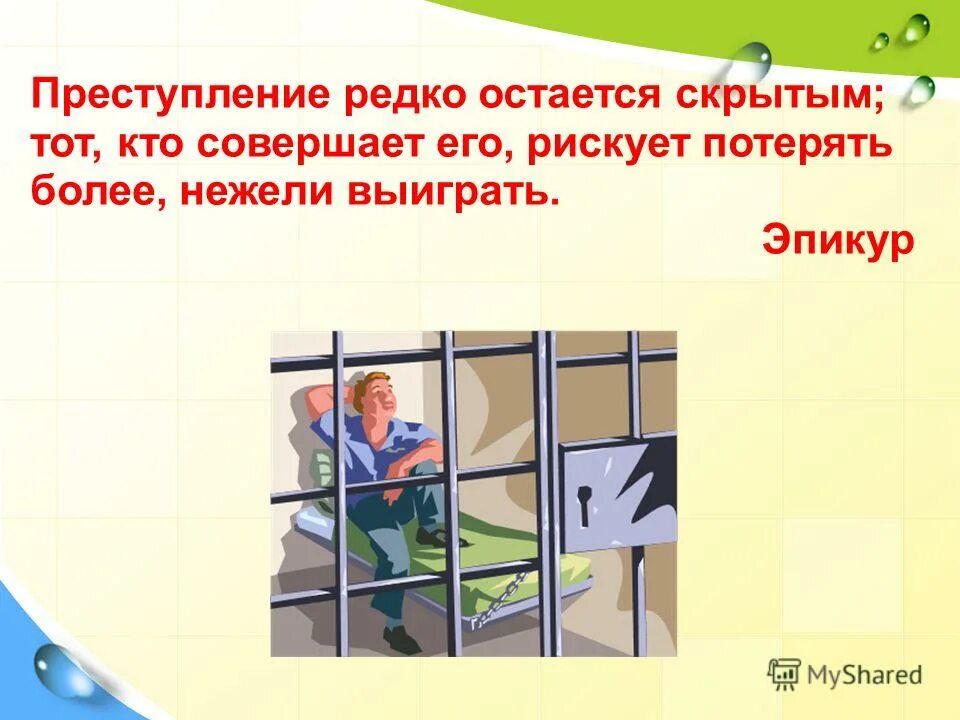 Преступление редко остается скрытым; тот, кто совершает его, рискует потерять более, нежели выиграть.

Эпикур

MyShared